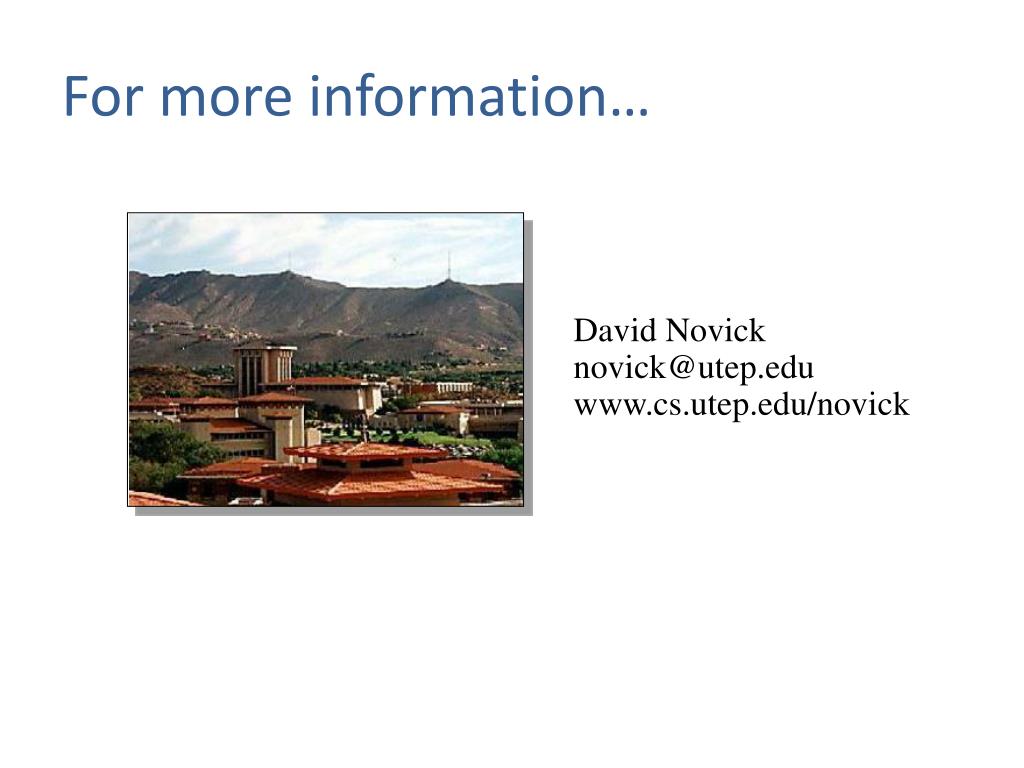 For more information…

David Novick
novick@utep.edu
www.cs.utep.edu/novick